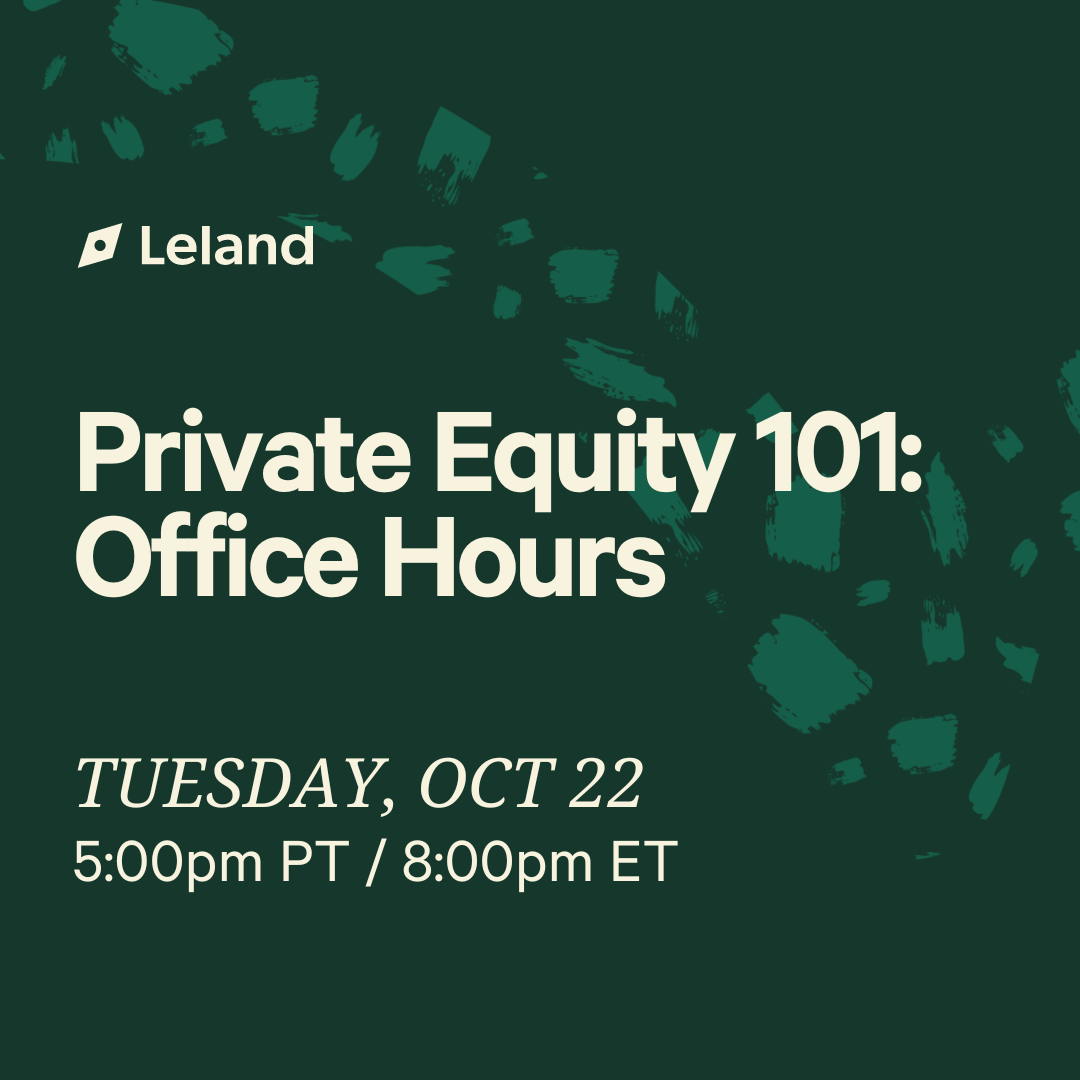 Leland

Private Equity 101: Office Hours

TUESDAY, OCT 22
5:00pm PT / 8:00pm ET